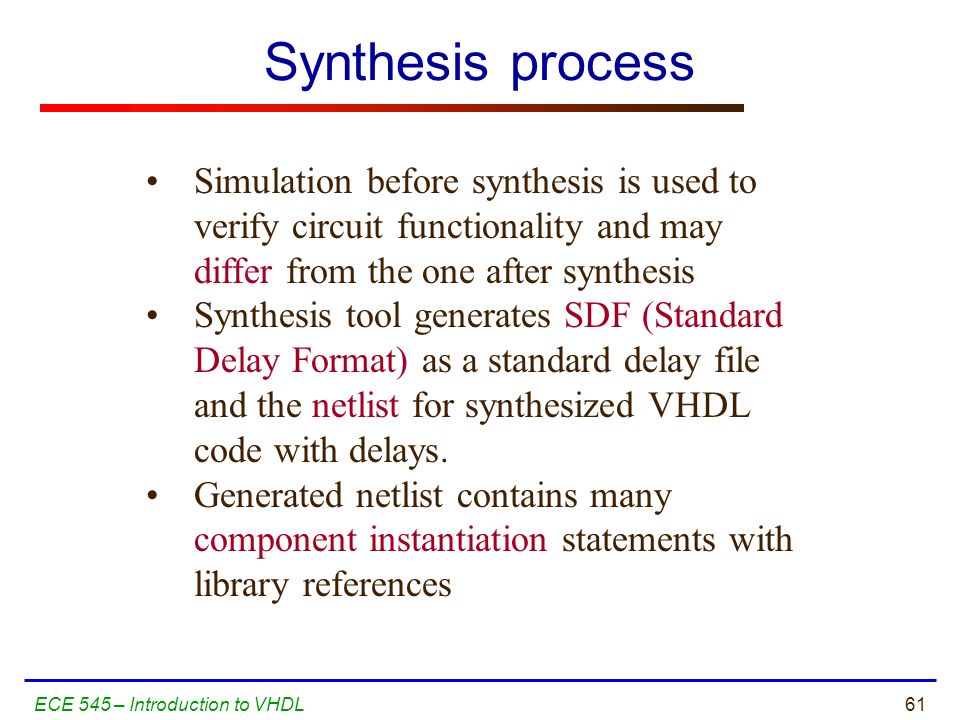 Synthesis process

• Simulation before synthesis is used to verify circuit functionality and may differ from the one after synthesis
• Synthesis tool generates SDF (Standard Delay Format) as a standard delay file and the netlist for synthesized VHDL code with delays.
• Generated netlist contains many component instantiation statements with library references

ECE 545 – Introduction to VHDL

61